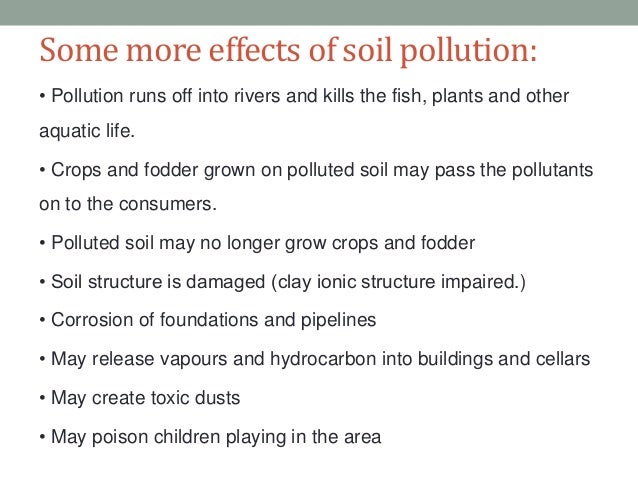 Some more effects of soil pollution:

• Pollution runs off into rivers and kills the fish, plants and other aquatic life.

• Crops and fodder grown on polluted soil may pass the pollutants on to the consumers.

• Polluted soil may no longer grow crops and fodder

• Soil structure is damaged (clay ionic structure impaired.)

• Corrosion of foundations and pipelines

• May release vapours and hydrocarbon into buildings and cellars

• May create toxic dusts

• May poison children playing in the area